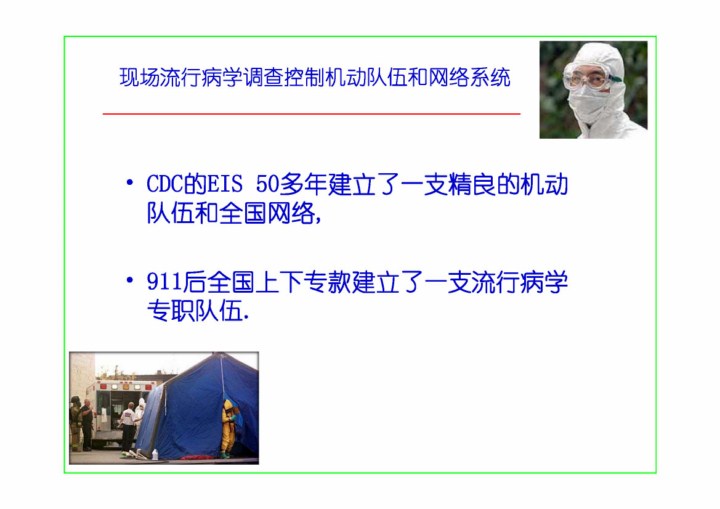 现场流行病学调查控制机动队伍和网络系统

• CDC的EIS 50多年建立了一支精良的机动队伍和全国网络,

• 911后全国上下专款建立了一支流行病学专职队伍.